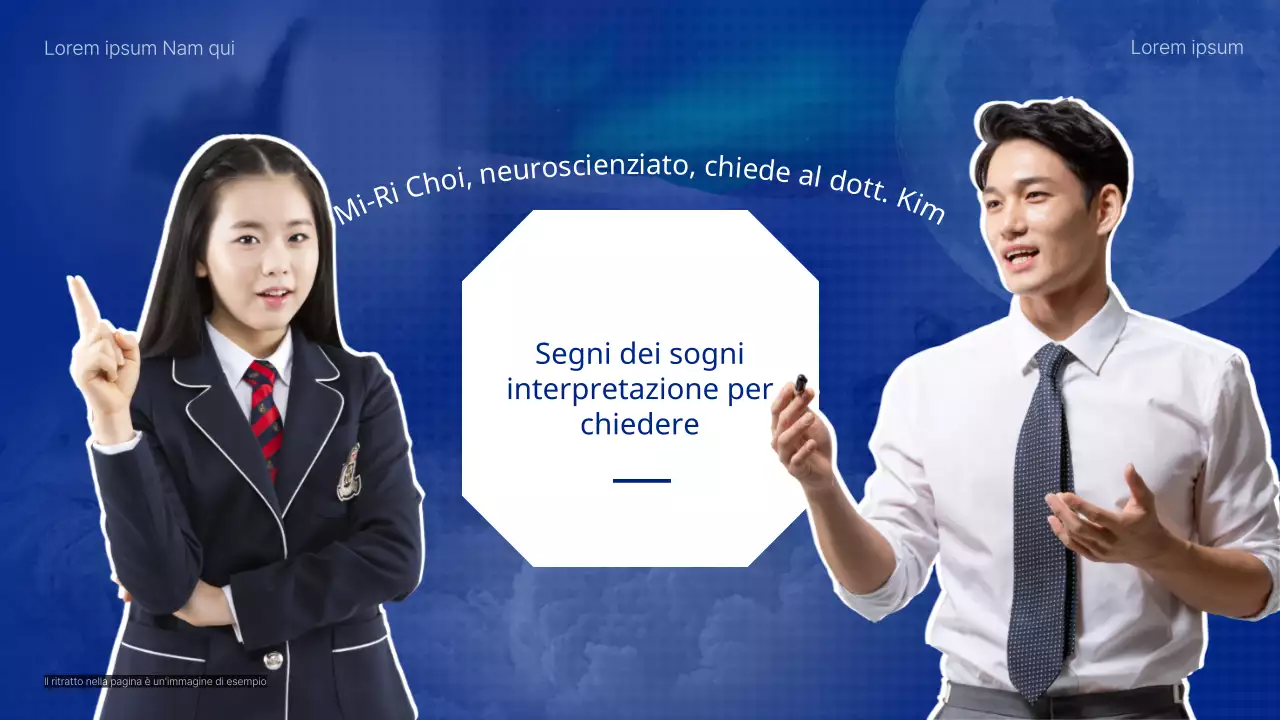 Lorem ipsum Nam qui

Lorem ipsum

Mi-Ri Choi, neuroscienziato, chiede al dott. Kim

Segni dei sogni interpretazione per chiedere

Il ritratto nella pagina è un'immagine di esempio